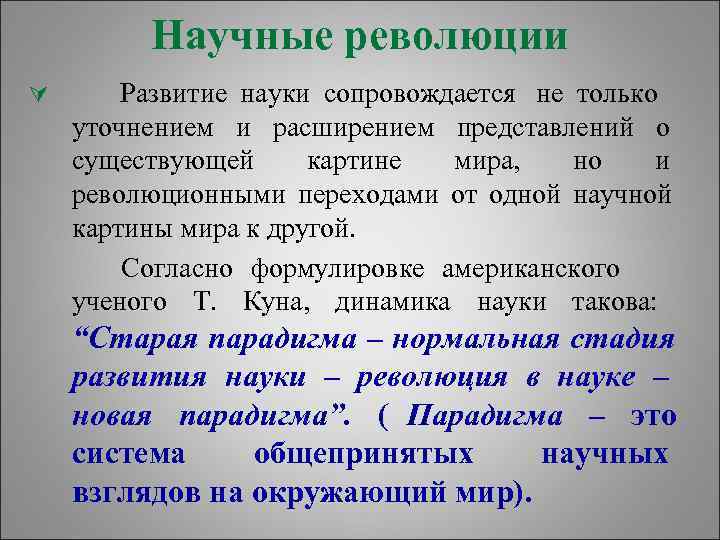 Научные революции

Развитие науки сопровождается не только уточнением и расширением представлений о существующей картине мира, но и революционными переходами от одной научной картины мира к другой.

Согласно формулировке американского ученого Т. Куна, динамика науки такова: “Старая парадигма – нормальная стадия развития науки – революция в науке – новая парадигма”. ( Парадигма – это система общепринятых научных взглядов на окружающий мир).